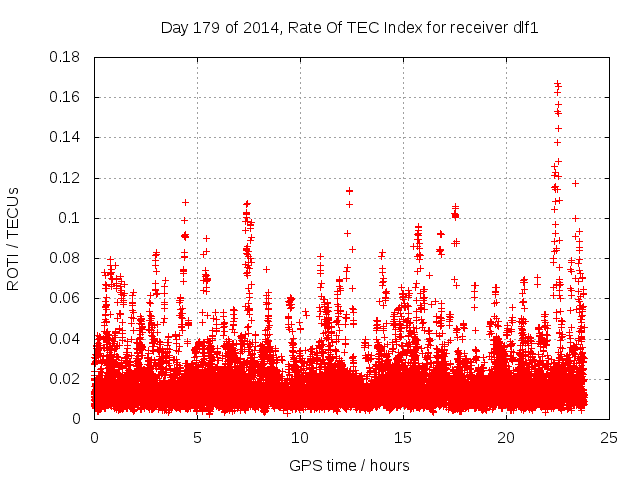 Day 179 of 2014, Rate Of TEC Index for receiver dlf1

ROTI / TECUs

0.18
0.16
0.14
0.12
0.1
0.08
0.06
0.04
0.02
0

0
5
10
15
20
25

GPS time / hours